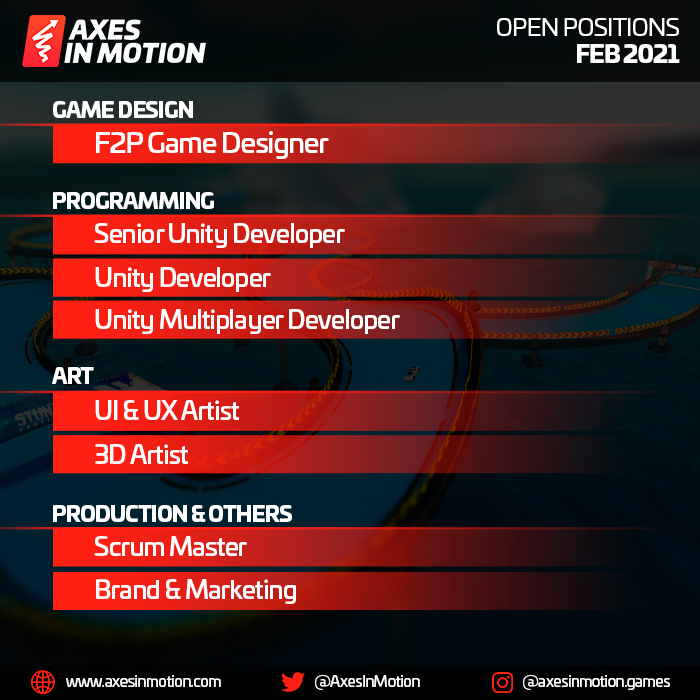 AXES IN MOTION

OPEN POSITIONS
FEB 2021

GAME DESIGN

F2P Game Designer

PROGRAMMING

Senior Unity Developer

Unity Developer

Unity Multiplayer Developer

ART

UI & UX Artist

3D Artist

PRODUCTION & OTHERS

Scrum Master

Brand & Marketing

www.axesinmotion.com

@AxesInMotion

@axesinmotion.games